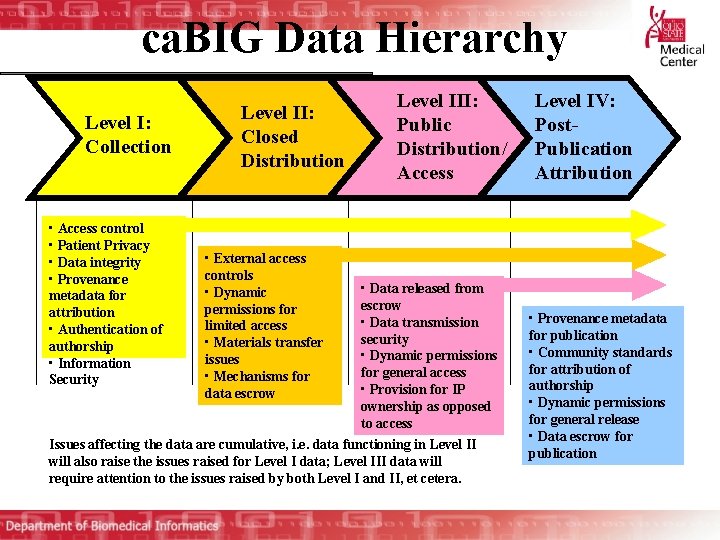 caBIG Data Hierarchy

OHIO STATE
Medical Center

Level I: Collection

Level II: Closed Distribution

Level III: Public Distribution/ Access

Level IV: Post-Publication Attribution

▪ Access control
▪ Patient Privacy
▪ Data integrity
▪ Provenance metadata for attribution
▪ Authentication of authorship
▪ Information Security

▪ External access controls
▪ Dynamic permissions for limited access
▪ Materials transfer issues
▪ Mechanisms for data escrow

▪ Data released from escrow
▪ Data transmission security
▪ Dynamic permissions for general access
▪ Provision for IP ownership as opposed to access

▪ Provenance metadata for publication
▪ Community standards for attribution of authorship
▪ Dynamic permissions for general release
▪ Data escrow for publication

Issues affecting the data are cumulative, i.e. data functioning in Level II will also raise the issues raised for Level I data; Level III data will require attention to the issues raised by both Level I and II, et cetera.

Department of Biomedical Informatics